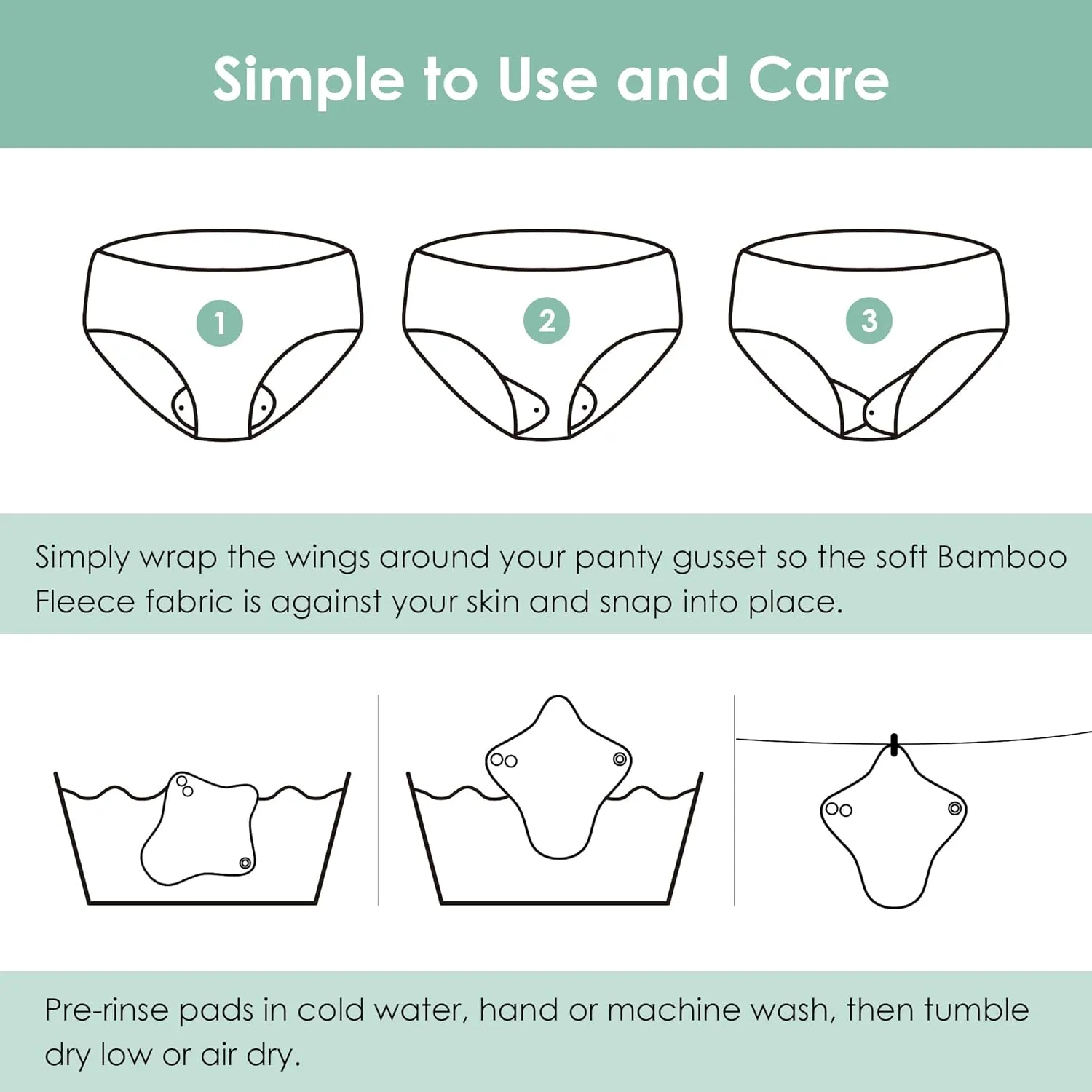 Simple to Use and Care

1

2

3

Simply wrap the wings around your panty gusset so the soft Bamboo Fleece fabric is against your skin and snap into place.

Pre-rinse pads in cold water, hand or machine wash, then tumble dry low or air dry.